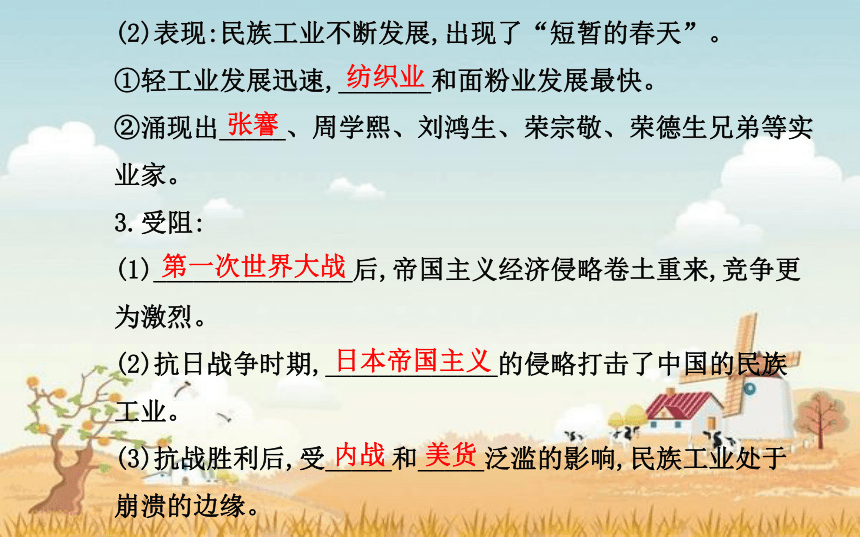 (2)表现:民族工业不断发展,出现了“短暂的春天”。

①轻工业发展迅速,纺织业和面粉业发展最快。

②涌现出张謇、周学熙、刘鸿生、荣宗敬、荣德生兄弟等实业家。

3.受阻:

(1)第一次世界大战后,帝国主义经济侵略卷土重来,竞争更为激烈。

(2)抗日战争时期,日本帝国主义的侵略打击了中国的民族工业。

(3)抗战胜利后,受内战和美货泛滥的影响,民族工业处于崩溃的边缘。